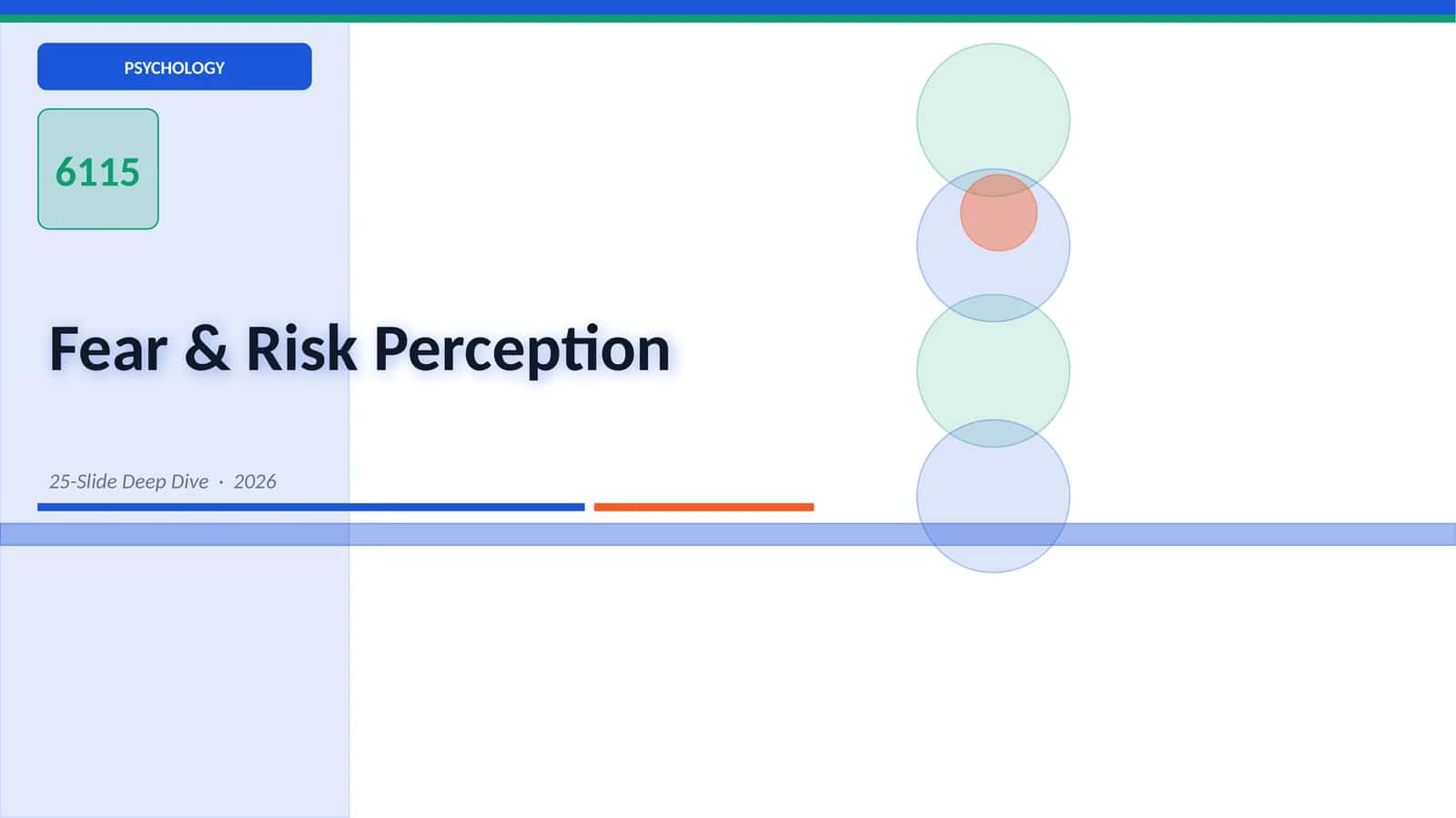 PSYCHOLOGY

6115

Fear & Risk Perception

25-Slide Deep Dive · 2026